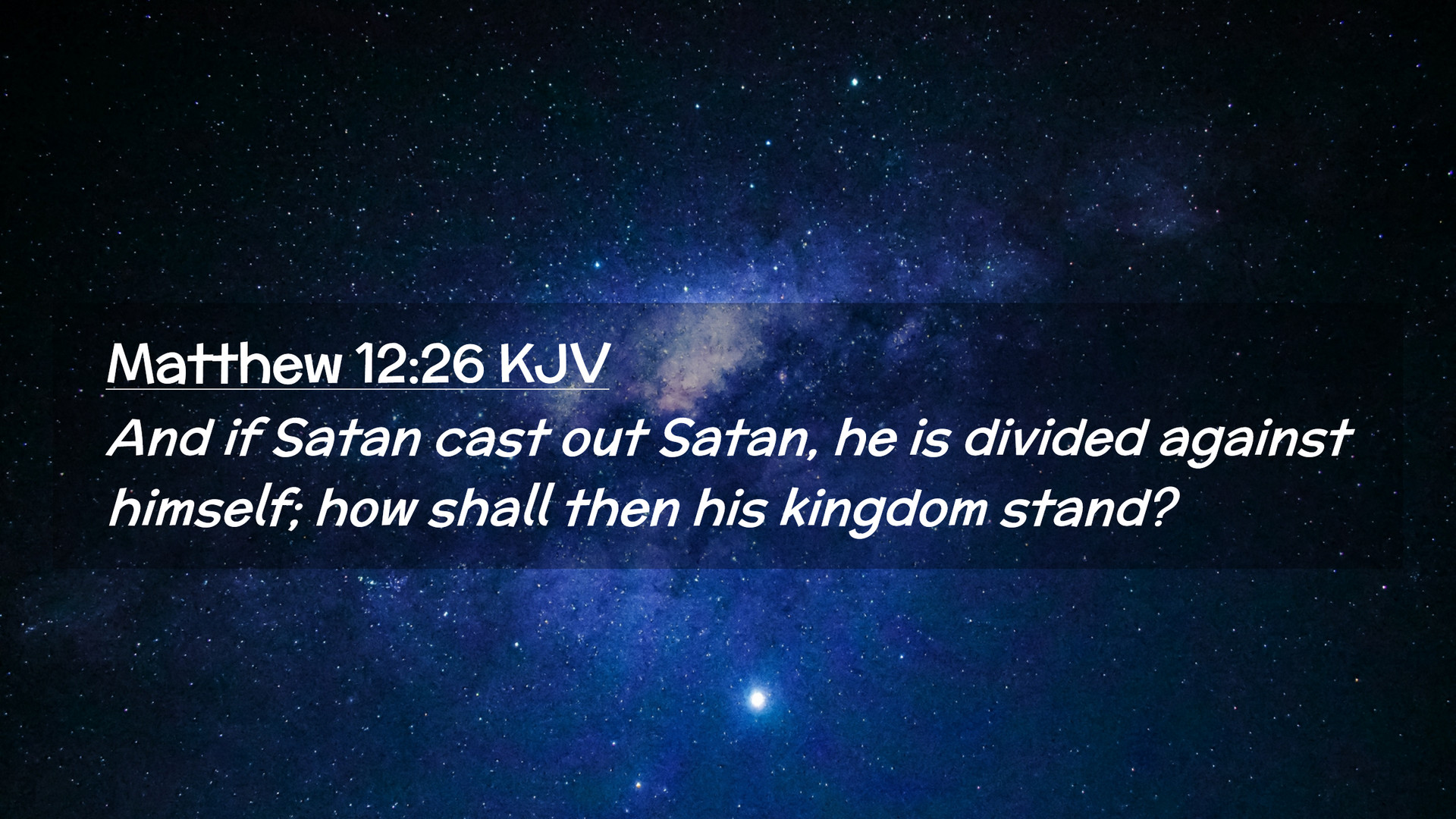 Matthew 12:26 KJV

And if Satan cast out Satan, he is divided against himself; how shall then his kingdom stand?